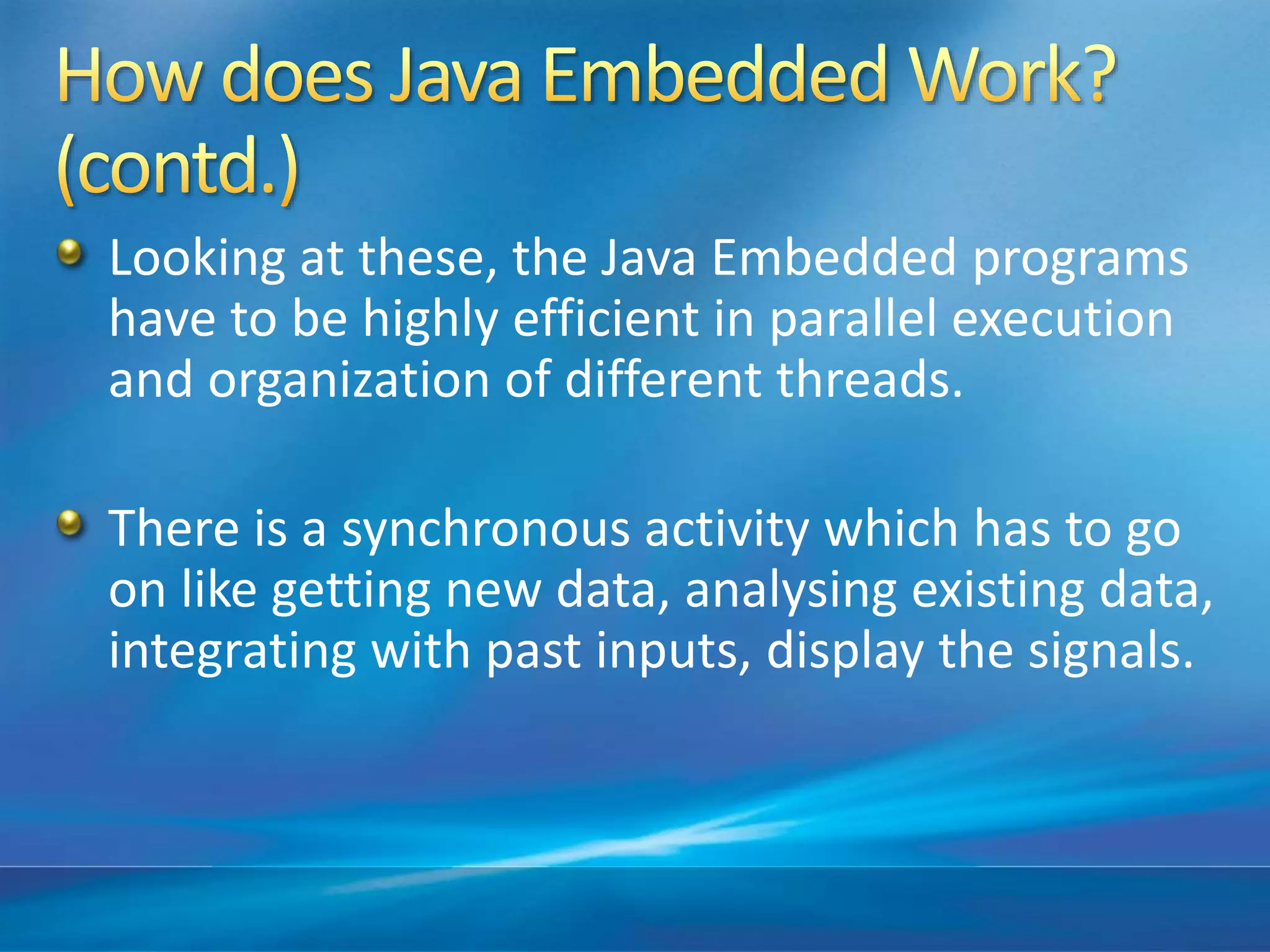 How does Java Embedded Work? (contd.)

Looking at these, the Java Embedded programs have to be highly efficient in parallel execution and organization of different threads.

There is a synchronous activity which has to go on like getting new data, analysing existing data, integrating with past inputs, display the signals.